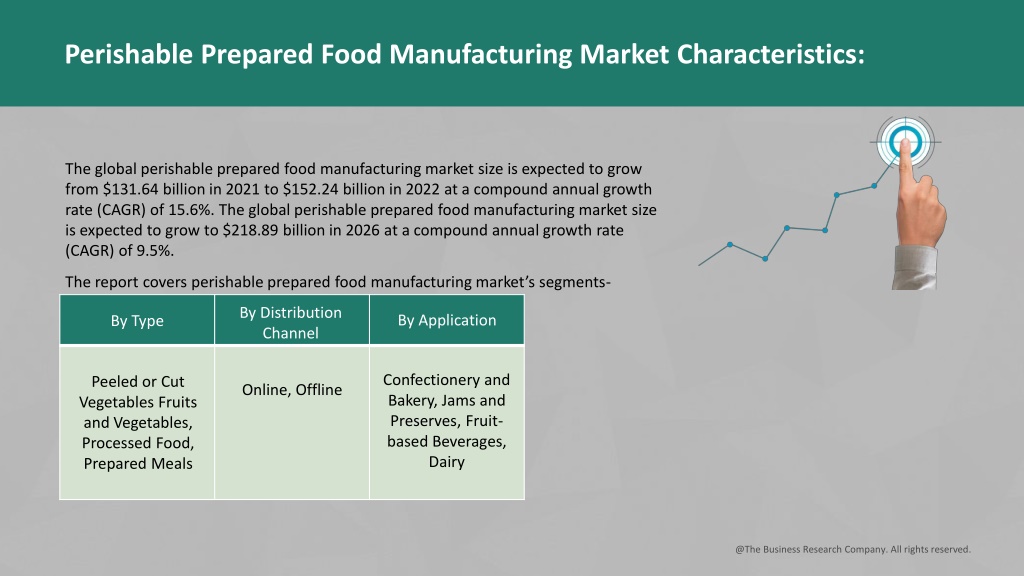 Perishable Prepared Food Manufacturing Market Characteristics:

The global perishable prepared food manufacturing market size is expected to grow from \$131.64 billion in 2021 to \$152.24 billion in 2022 at a compound annual growth rate (CAGR) of 15.6%. The global perishable prepared food manufacturing market size is expected to grow to \$218.89 billion in 2026 at a compound annual growth rate (CAGR) of 9.5%.

The report covers perishable prepared food manufacturing market's segments-

| By Type | By Distribution Channel | By Application |
|---|---|---|
| Peeled or Cut Vegetables Fruits and Vegetables, Processed Food, Prepared Meals | Online, Offline | Confectionery and Bakery, Jams and Preserves, Fruit-based Beverages, Dairy |

@The Business Research Company. All rights reserved.